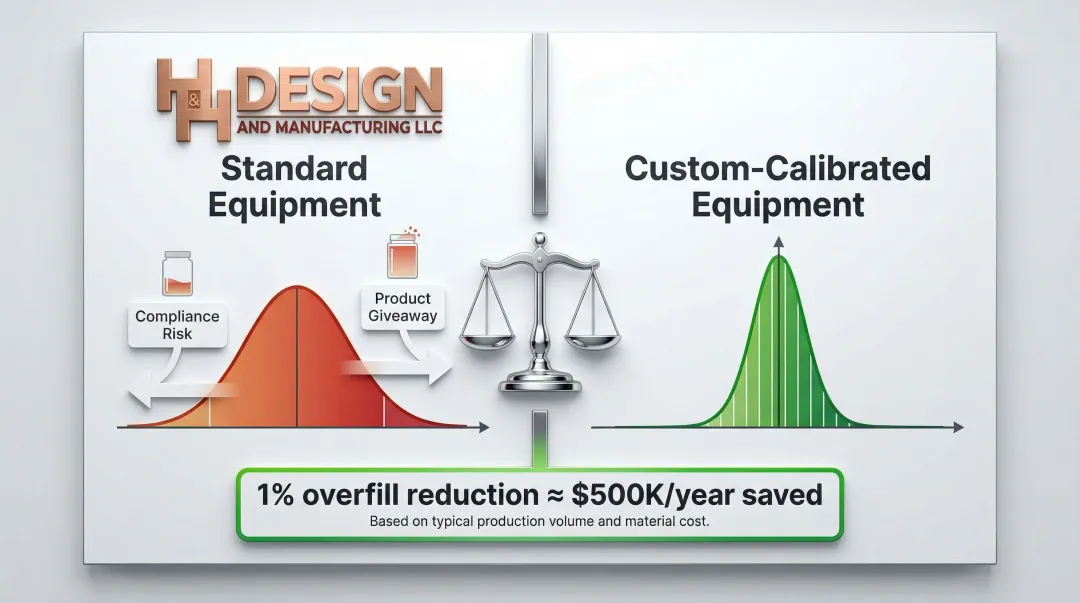 H&H DESIGN AND MANUFACTURING LLC

Standard Equipment

Compliance Risk

Product Giveaway

Custom-Calibrated Equipment

1% overfill reduction ≈ $500K/year saved

Based on typical production volume and material cost.